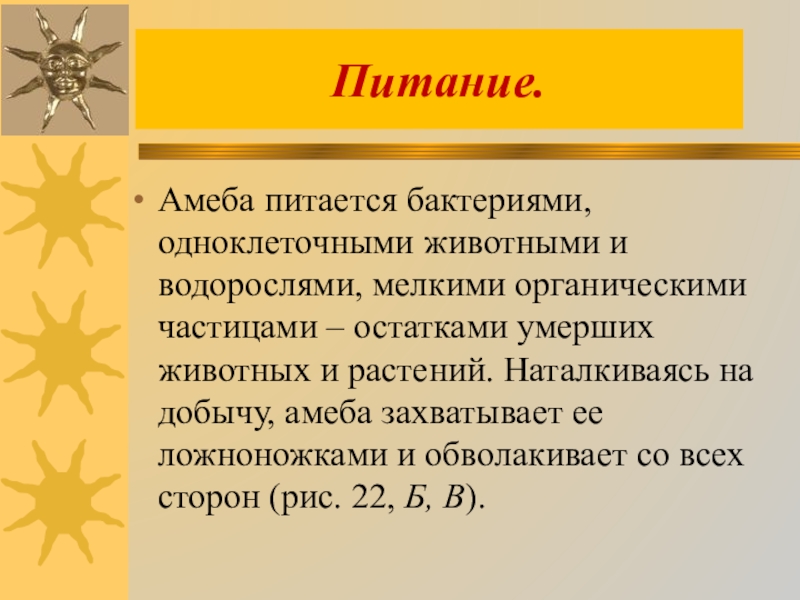 Питание.

• Амеба питается бактериями, одноклеточными животными и водорослями, мелкими органическими частицами – остатками умерших животных и растений. Наталкиваясь на добычу, амеба захватывает ее ложноножками и обволакивает со всех сторон (рис. 22, Б, В).